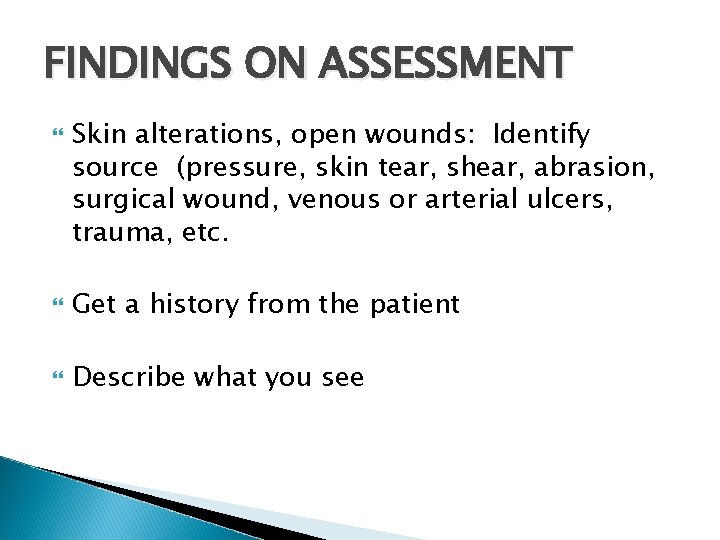 FINDINGS ON ASSESSMENT

Skin alterations, open wounds: Identify source (pressure, skin tear, shear, abrasion, surgical wound, venous or arterial ulcers, trauma, etc.

Get a history from the patient

Describe what you see